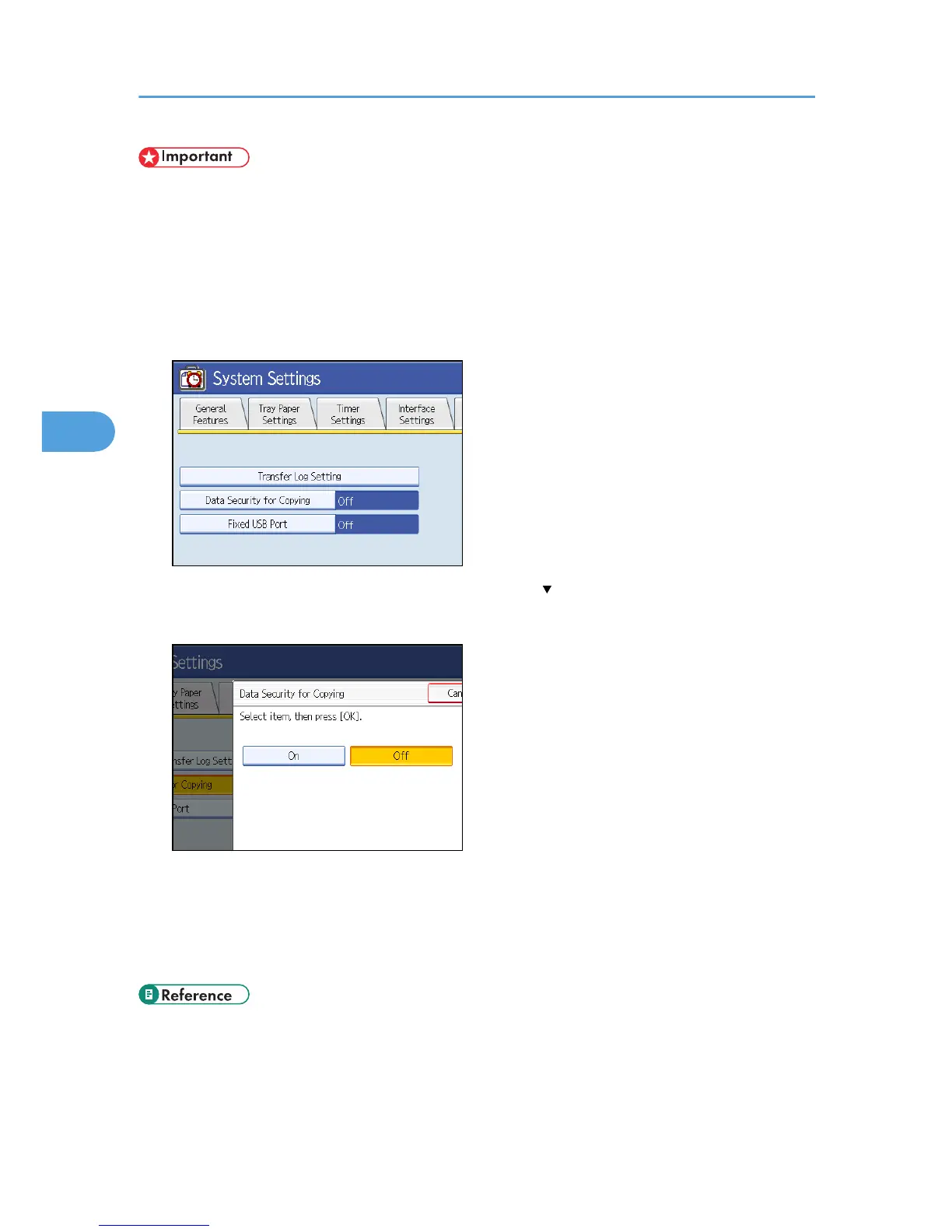 Important

System Settings

General Features

Tray Paper Settings

Timer Settings

Interface Settings

Transfer Log Setting

Data Security for Copying

Off

Fixed USB Port

Off

▼

Settings

y Paper
ttings

Data Security for Copying

Can

Select item, then press [OK].

On

Off

nsfer Log Sett

r Copying

Port

Reference